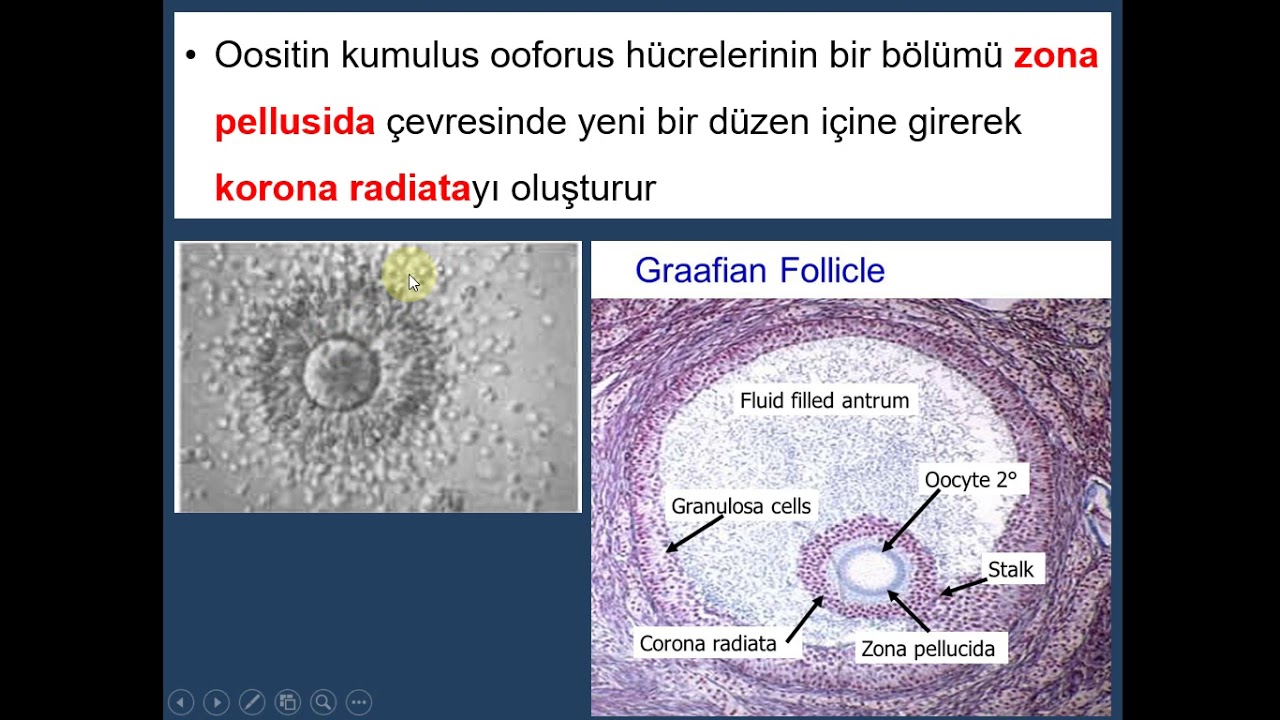 • Oositin kumulus ooforus hücrelerinin bir bölümü zona pellusida çevresinde yeni bir düzen içine girerek korona radiatayı oluşturur

Graafian Follicle

Fluid filled antrum

Oocyte 2°

Granulosa cells

Stalk

Corona radiata

Zona pellucida